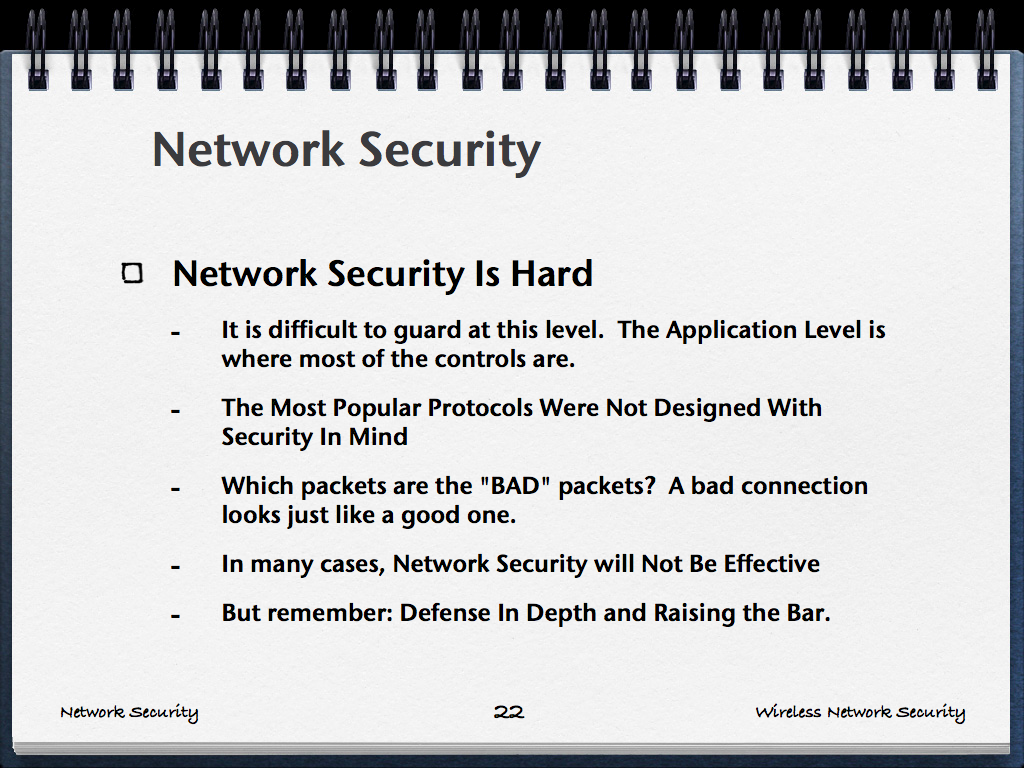 Network Security

Network Security Is Hard

- It is difficult to guard at this level. The Application Level is where most of the controls are.

- The Most Popular Protocols Were Not Designed With Security In Mind

- Which packets are the "BAD" packets? A bad connection looks just like a good one.

- In many cases, Network Security will Not Be Effective

- But remember: Defense In Depth and Raising the Bar.

Network Security

22

Wireless Network Security